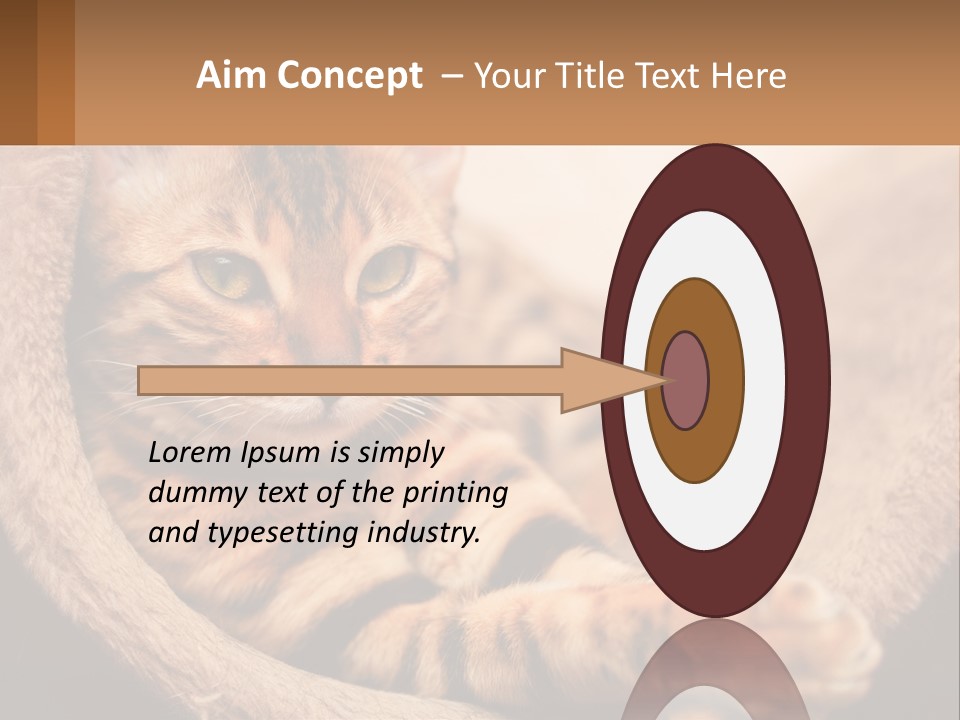 Aim Concept – Your Title Text Here

Lorem Ipsum is simply dummy text of the printing and typesetting industry.